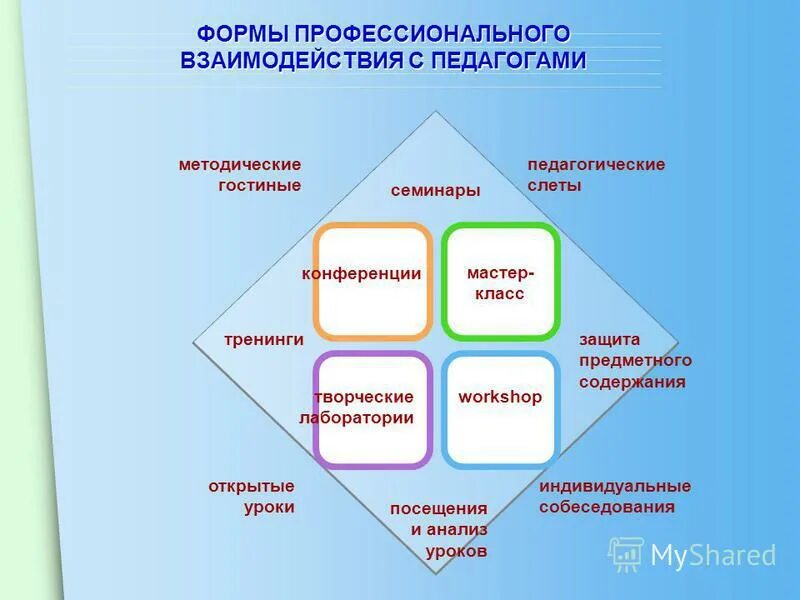 ФОРМЫ ПРОФЕССИОНАЛЬНОГО ВЗАИМОДЕЙСТВИЯ С ПЕДАГОГАМИ

методические гостиные

семинары

педагогические слеты

конференции

мастер-класс

тренинги

защита предметного содержания

творческие лаборатории

workshop

открытые уроки

посещения и анализ уроков

индивидуальные собеседования

MyShared